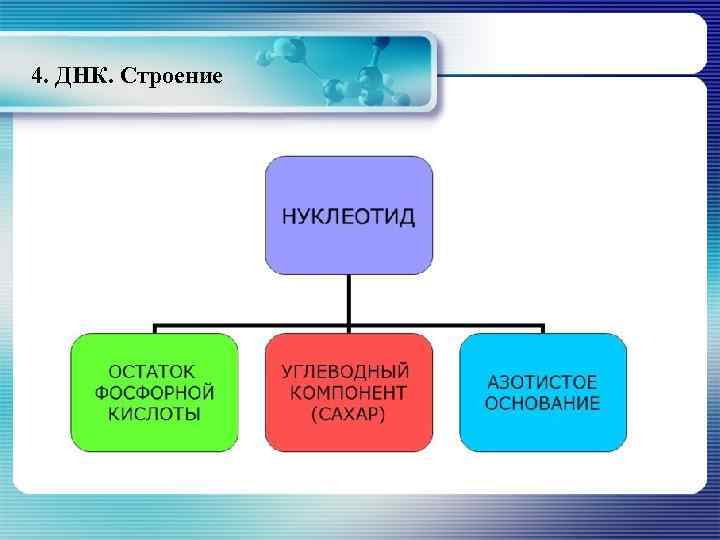 4. ДНК. Строение

НУКЛЕОТИД

ОСТАТОК ФОСФОРНОЙ КИСЛОТЫ

УГЛЕВОДНЫЙ КОМПОНЕНТ (САХАР)

АЗОТИСТОЕ ОСНОВАНИЕ